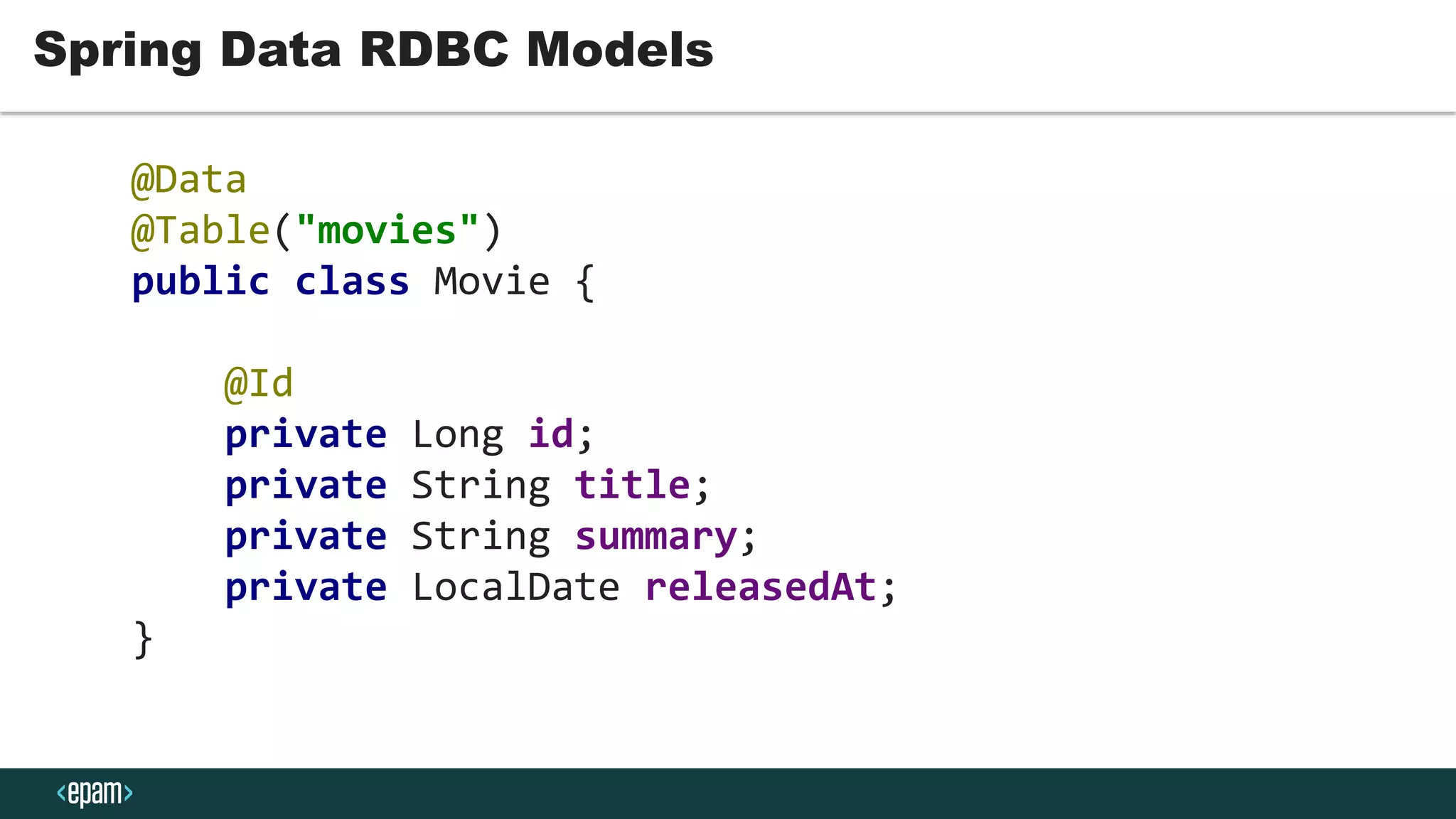 Spring Data RDBC Models

@Data
@Table("movies")
public class Movie {

    @Id
    private Long id;
    private String title;
    private String summary;
    private LocalDate releasedAt;
}

<epam>